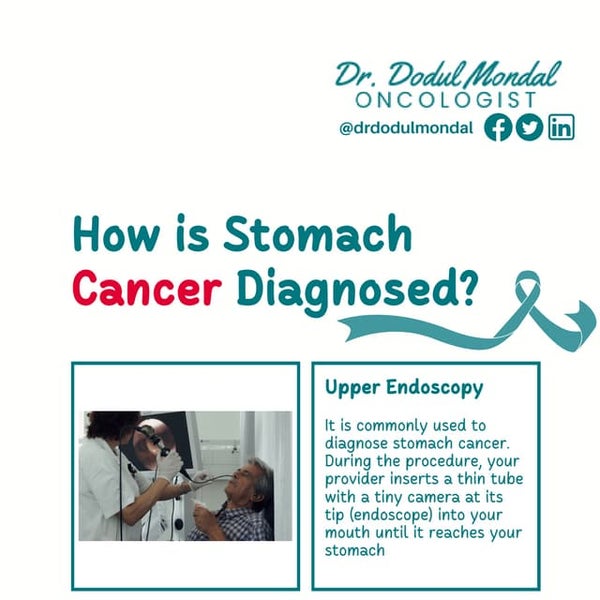 Dr. Dodul Mondal
ONCOLOGIST
@drdodulmondal

How is Stomach Cancer Diagnosed?

Upper Endoscopy

It is commonly used to diagnose stomach cancer. During the procedure, your provider inserts a thin tube with a tiny camera at its tip (endoscope) into your mouth until it reaches your stomach